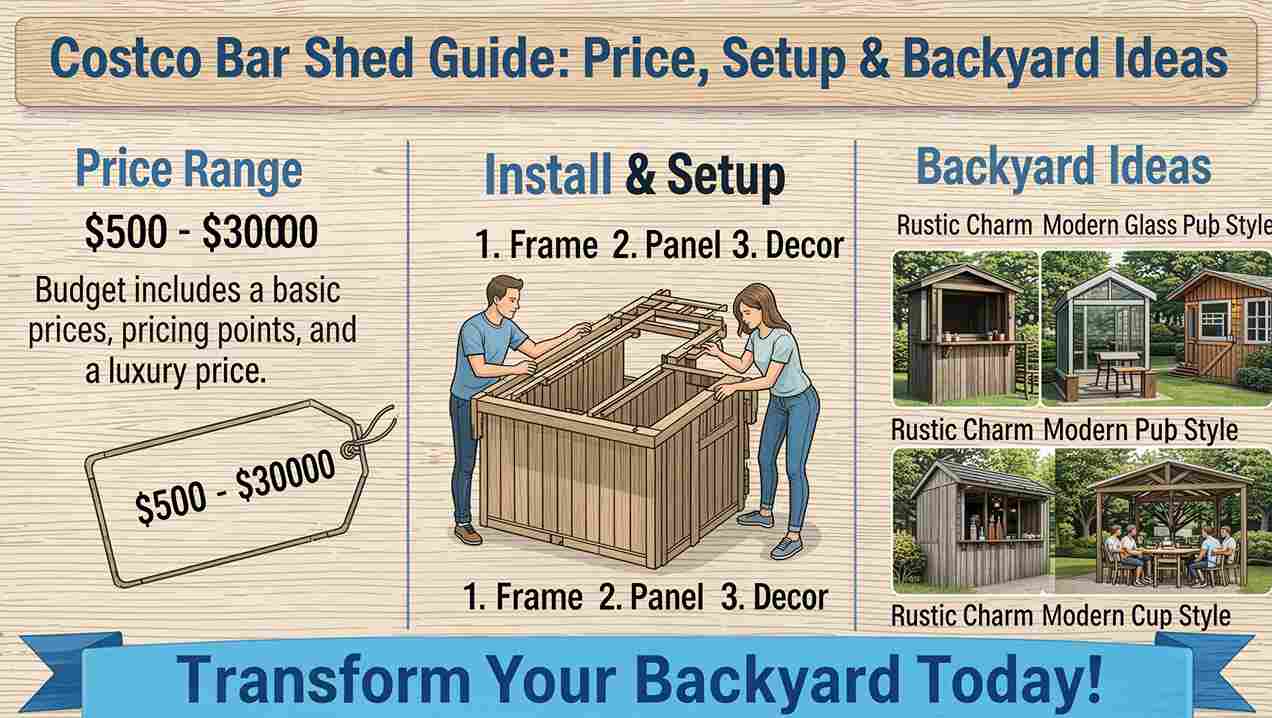 Costco Bar Shed Guide: Price, Setup & Backyard Ideas

Price Range

$500 - $30000

Budget includes a basic prices, pricing points, and a luxury price.

$500 - $30000

Install & Setup

1. Frame 2. Panel 3. Decor

1. Frame 2. Panel 3. Decor

Backyard Ideas

Rustic Charm Modern Glass Pub Style

Rustic Charm Modern Pub Style

Rustic Charm Modern Cup Style

Transform Your Backyard Today!